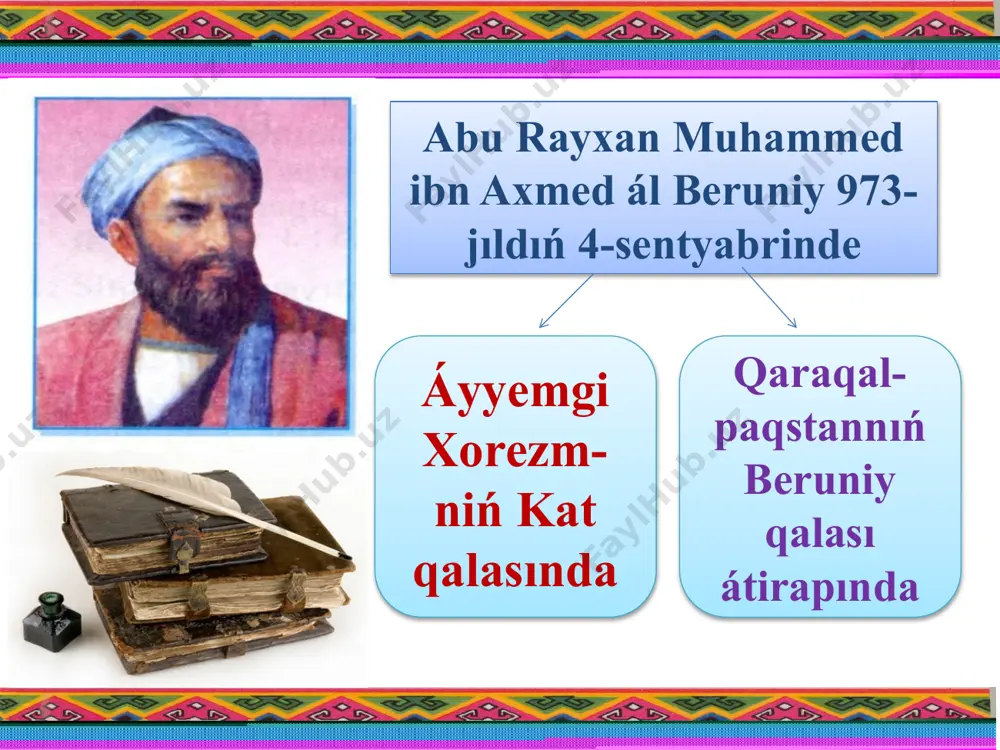 Abu Rayxan Muhammed ibn Axmed ál Beruniy 973-jıldıń 4-sentyabrinde

Áyyemgi Xorezmniń Kat qalasında

Qaraqalpaqstannıń Beruniy qalası átirapında

FaylHub.uz